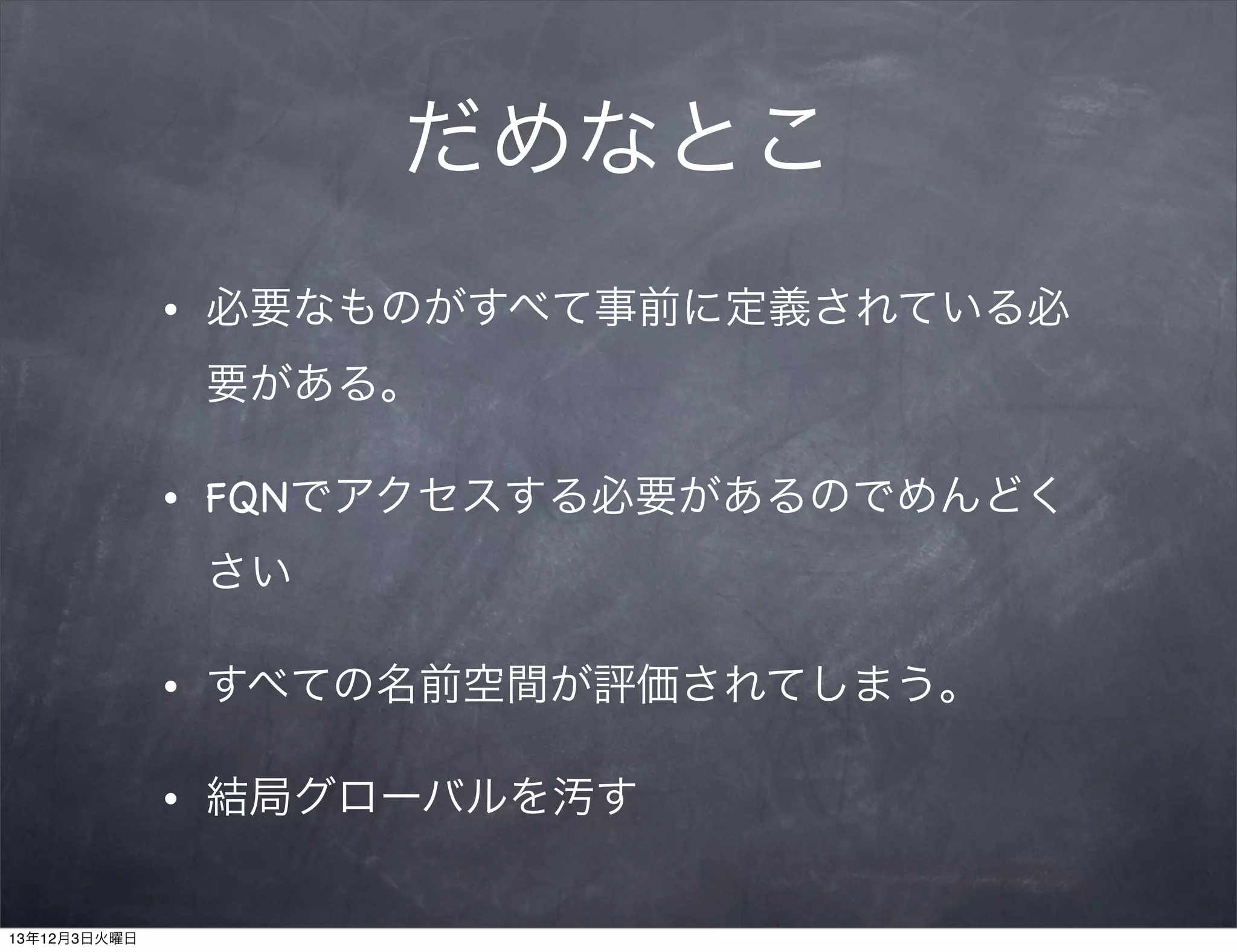 だめなとこ

• 必要なものがすべて事前に定義されている必要がある。

• FQNでアクセスする必要があるのでめんどくさい

• すべての名前空間が評価されてしまう。

• 結局グローバルを汚す

13年12月3日火曜日